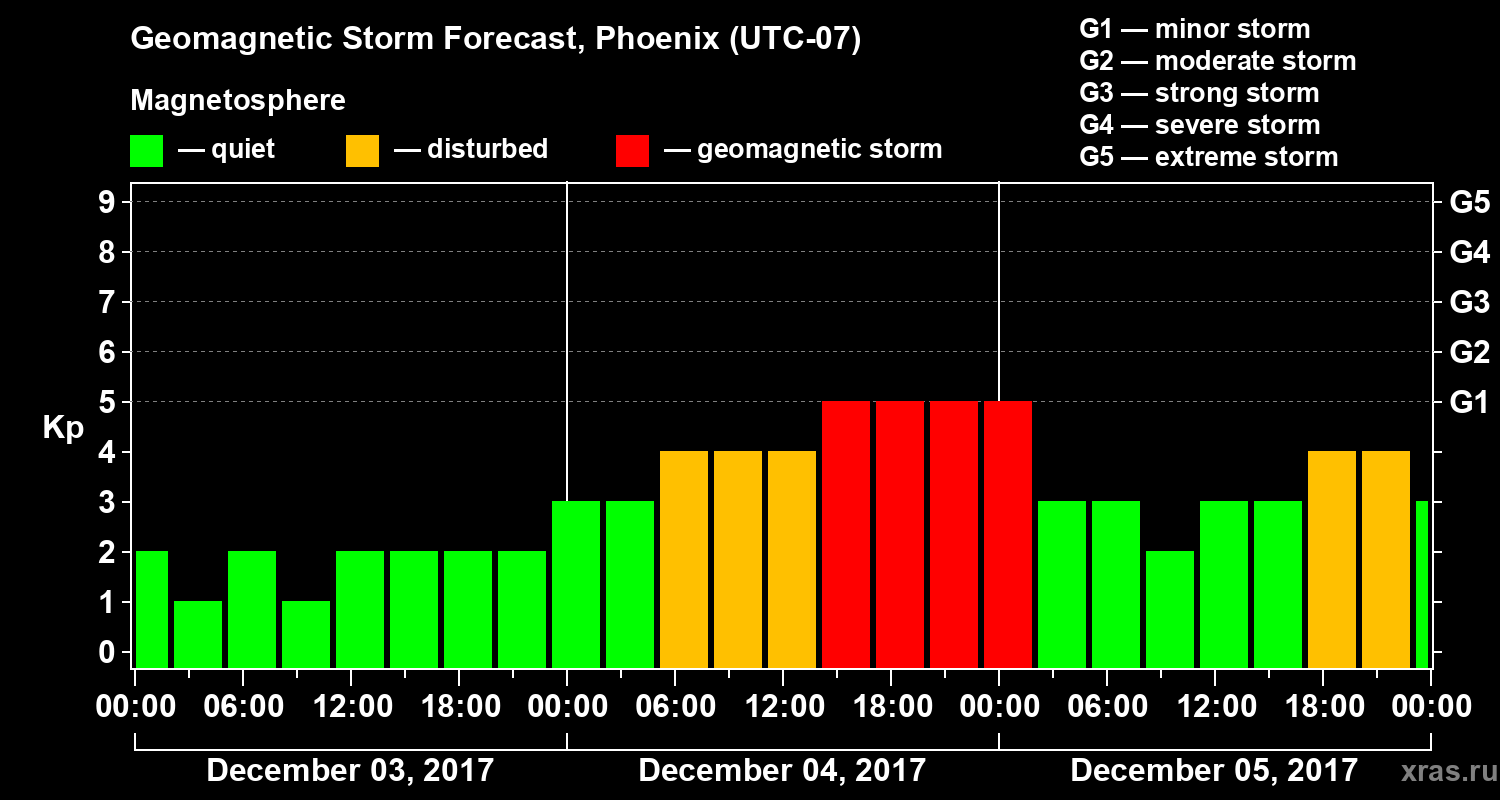 Geomagnetic Storm Forecast, Phoenix (UTC-07)

Magnetosphere

— quiet — disturbed — geomagnetic storm

G1 — minor storm
G2 — moderate storm
G3 — strong storm
G4 — severe storm
G5 — extreme storm

Kp

9
8
7
6
5
4
3
2
1
0

G5
G4
G3
G2
G1

00:00 06:00 12:00 18:00 00:00 06:00 12:00 18:00 00:00 06:00 12:00 18:00 00:00

December 03, 2017 December 04, 2017 December 05, 2017

xras.ru